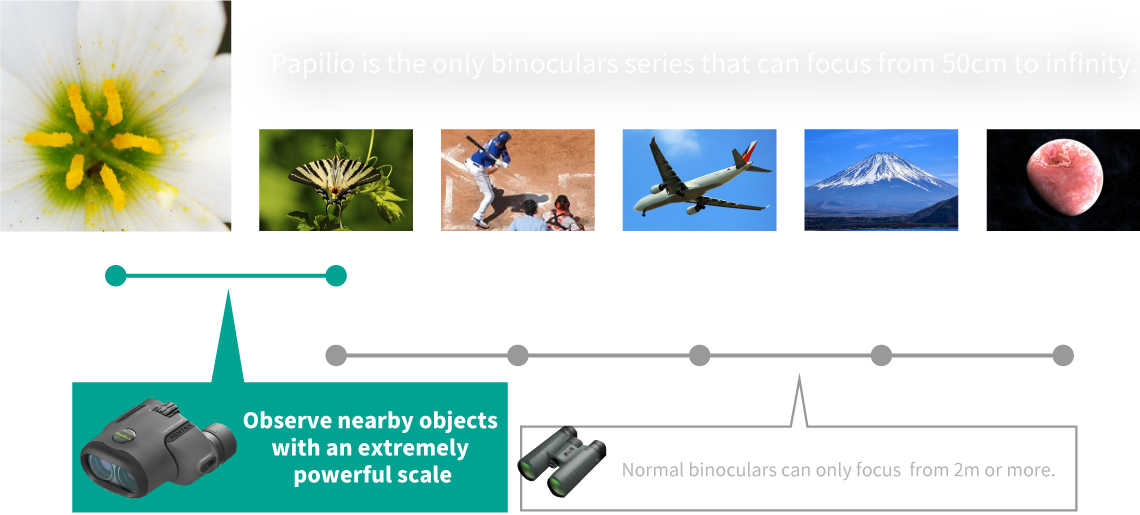 Papilio is the only binoculars series that can focus from 50cm to infinity.

Observe nearby objects with an extremely powerful scale

Normal binoculars can only focus from 2m or more.